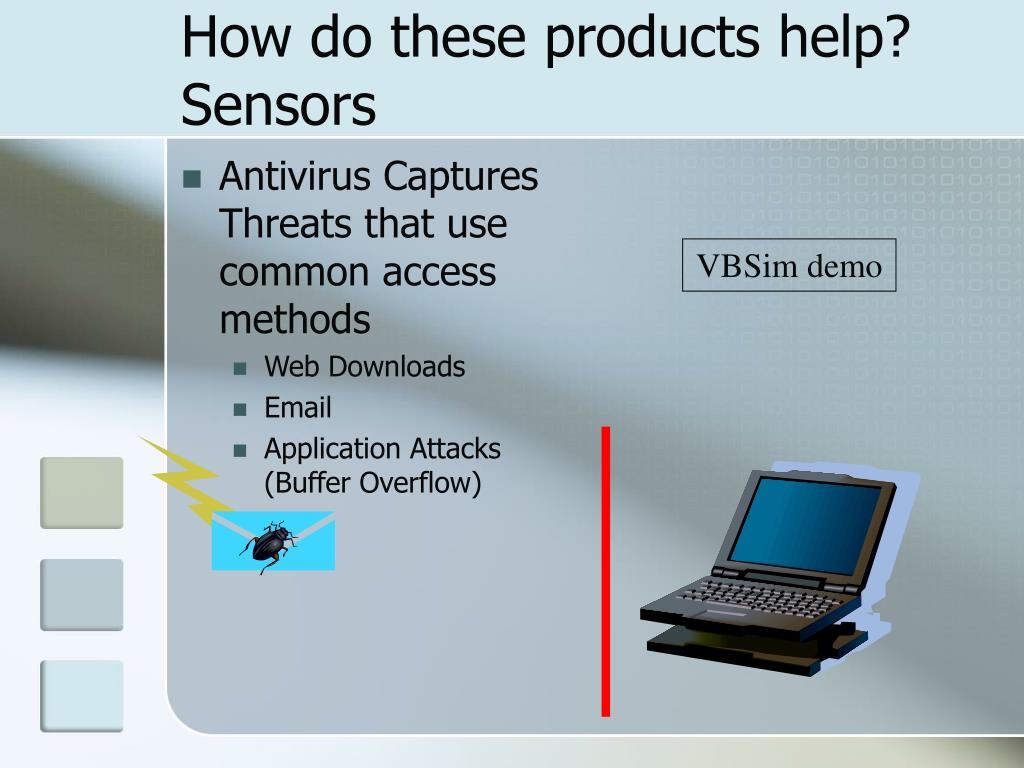 How do these products help? Sensors

- Antivirus Captures Threats that use common access methods
  - Web Downloads
  - Email
  - Application Attacks (Buffer Overflow)

VBSim demo